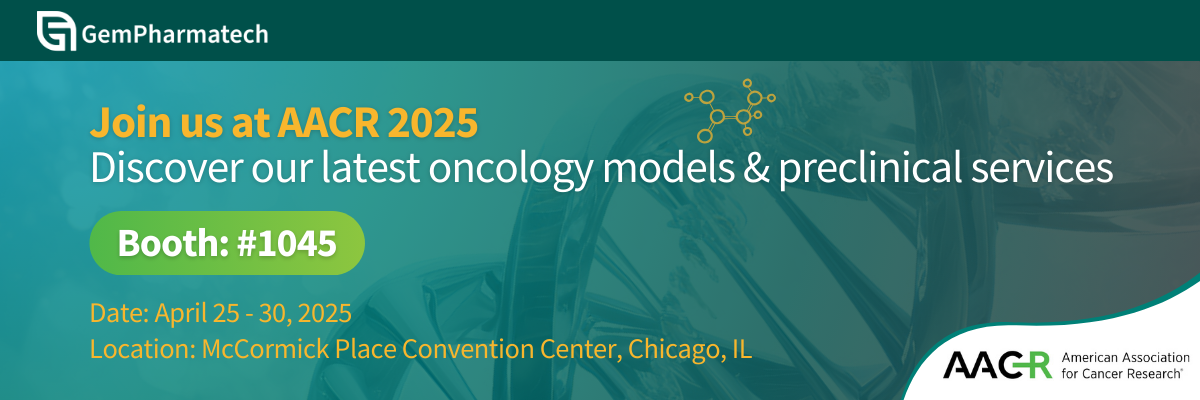 GemPharmatech

Join us at AACR 2025
Discover our latest oncology models & preclinical services

Booth: #1045

Date: April 25 - 30, 2025
Location: McCormick Place Convention Center, Chicago, IL

AACR American Association for Cancer Research®